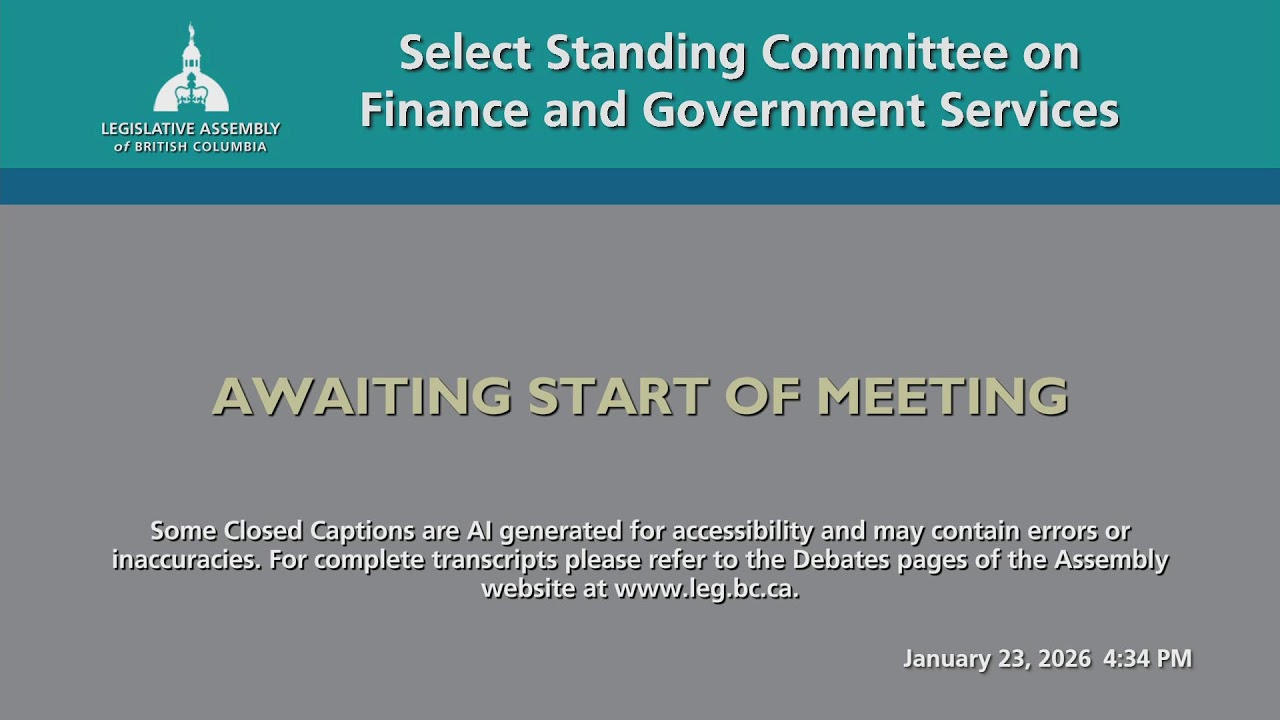 LEGISLATIVE ASSEMBLY
of BRITISH COLUMBIA

Select Standing Committee on Finance and Government Services

AWAITING START OF MEETING

Some Closed Captions are AI generated for accessibility and may contain errors or inaccuracies. For complete transcripts please refer to the Debates pages of the Assembly website at www.leg.bc.ca.

January 23, 2026 4:34 PM